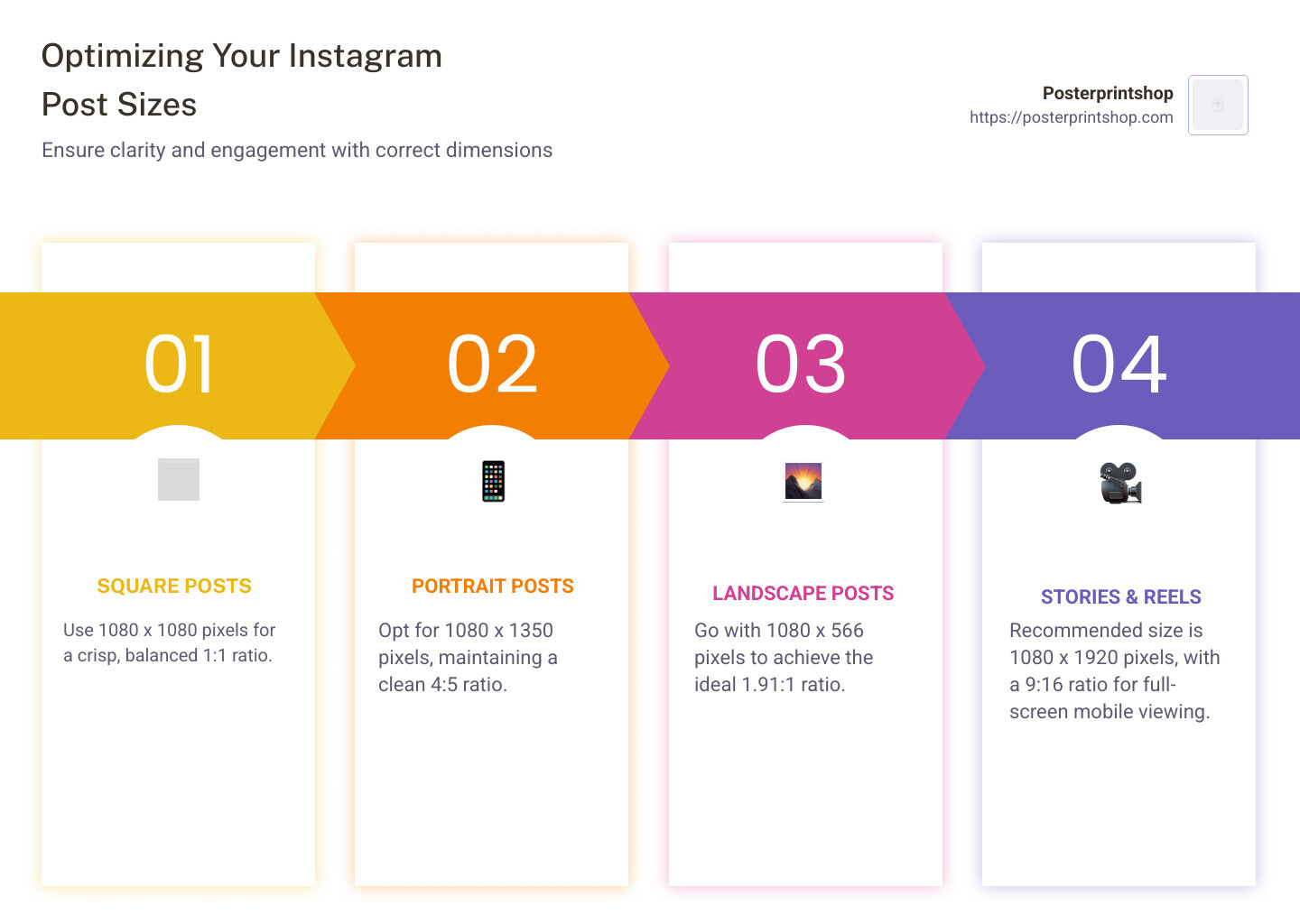 Optimizing Your Instagram Post Sizes

Ensure clarity and engagement with correct dimensions

Posterprintshop
https://posterprintshop.com

01

SQUARE POSTS

Use 1080 x 1080 pixels for a crisp, balanced 1:1 ratio.

02

PORTRAIT POSTS

Opt for 1080 x 1350 pixels, maintaining a clean 4:5 ratio.

03

LANDSCAPE POSTS

Go with 1080 x 566 pixels to achieve the ideal 1.91:1 ratio.

04

STORIES & REELS

Recommended size is 1080 x 1920 pixels, with a 9:16 ratio for full-screen mobile viewing.